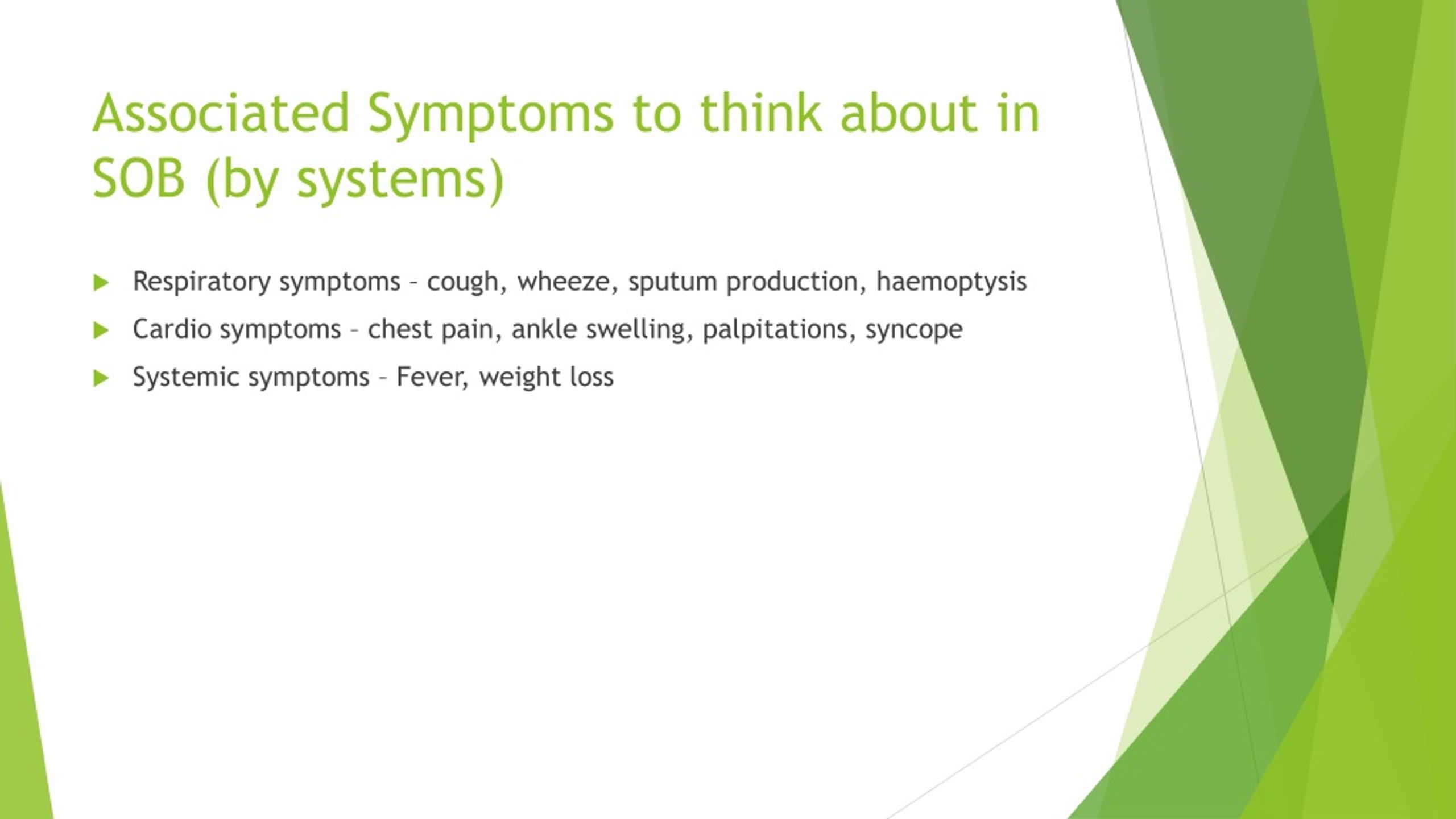 Associated Symptoms to think about in SOB (by systems)

Respiratory symptoms – cough, wheeze, sputum production, haemoptysis

Cardio symptoms – chest pain, ankle swelling, palpitations, syncope

Systemic symptoms – Fever, weight loss